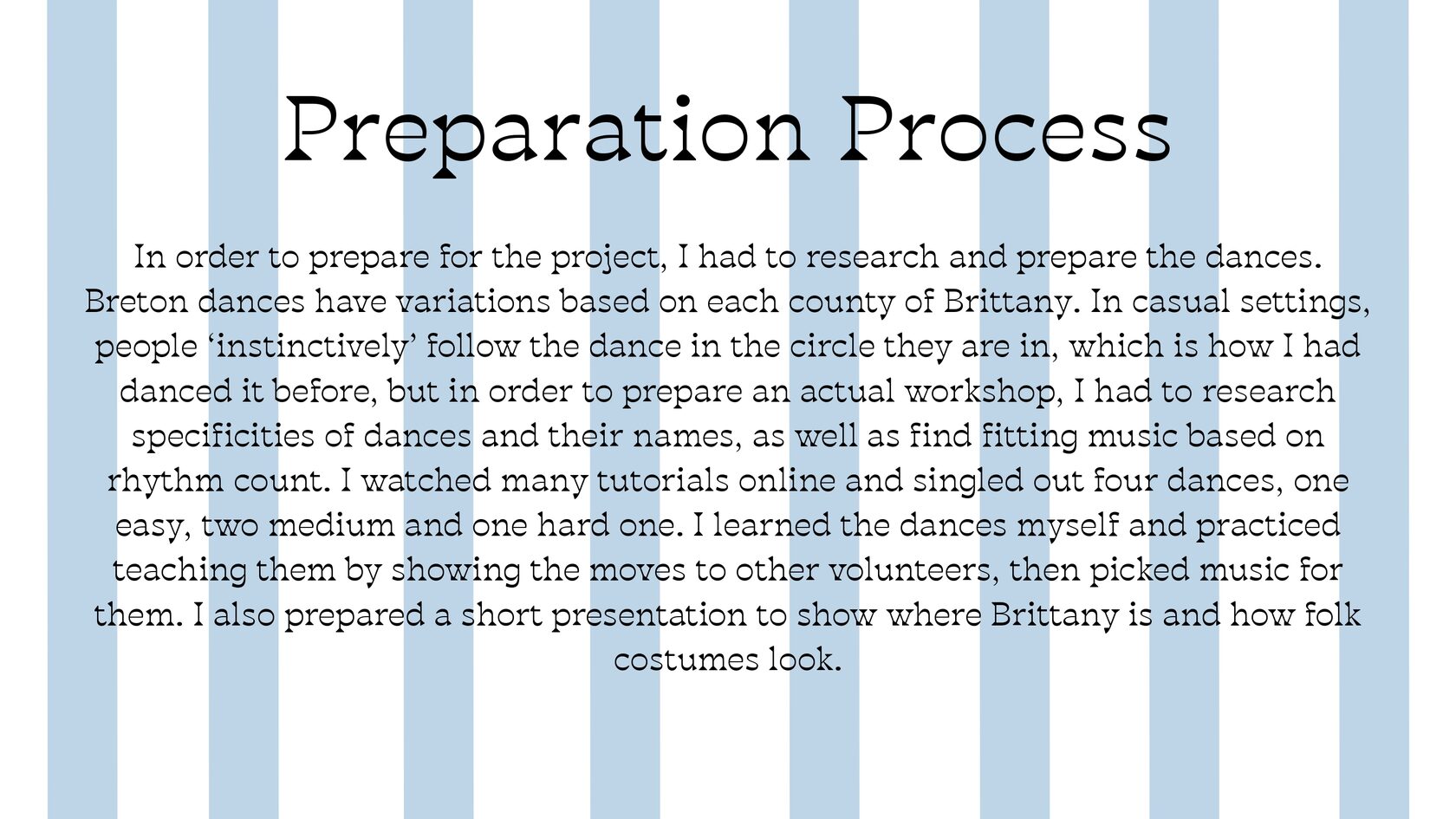 Preparation Process

In order to prepare for the project, I had to research and prepare the dances. Breton dances have variations based on each county of Brittany. In casual settings, people ‘instinctively’ follow the dance in the circle they are in, which is how I had danced it before, but in order to prepare an actual workshop, I had to research specificities of dances and their names, as well as find fitting music based on rhythm count. I watched many tutorials online and singled out four dances, one easy, two medium and one hard one. I learned the dances myself and practiced teaching them by showing the moves to other volunteers, then picked music for them. I also prepared a short presentation to show where Brittany is and how folk costumes look.